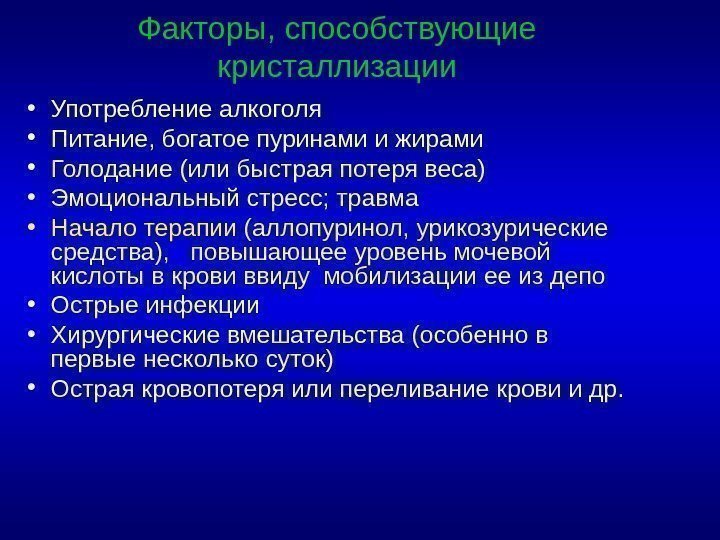 Факторы, способствующие кристаллизации

• Употребление алкоголя
• Питание, богатое пуринами и жирами
• Голодание (или быстрая потеря веса)
• Эмоциональный стресс; травма
• Начало терапии (аллопуринол, урикозурические средства), повышающее уровень мочевой кислоты в крови ввиду мобилизации ее из депо
• Острые инфекции
• Хирургические вмешательства (особенно в первые несколько суток)
• Острая кровопотеря или переливание крови и др.